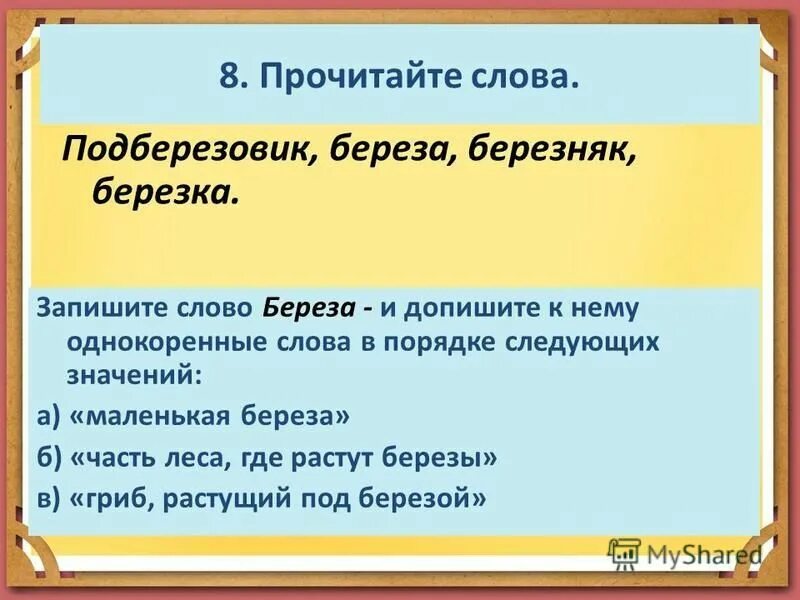 8. Прочитайте слова.

Подберезовик, береза, березняк, березка.

Запишите слово Береза - и допишите к нему однокоренные слова в порядке следующих значений:

а) «маленькая береза»

б) «часть леса, где растут березы»

в) «гриб, растущий под березой»

MyShared